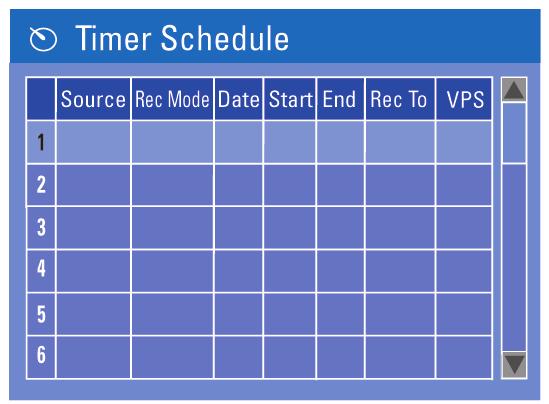 Timer Schedule

| | Source | Rec Mode | Date | Start | End | Rec To | VPS |
|---|---|---|---|---|---|---|---|
| 1 | | | | | | | |
| 2 | | | | | | | |
| 3 | | | | | | | |
| 4 | | | | | | | |
| 5 | | | | | | | |
| 6 | | | | | | | |